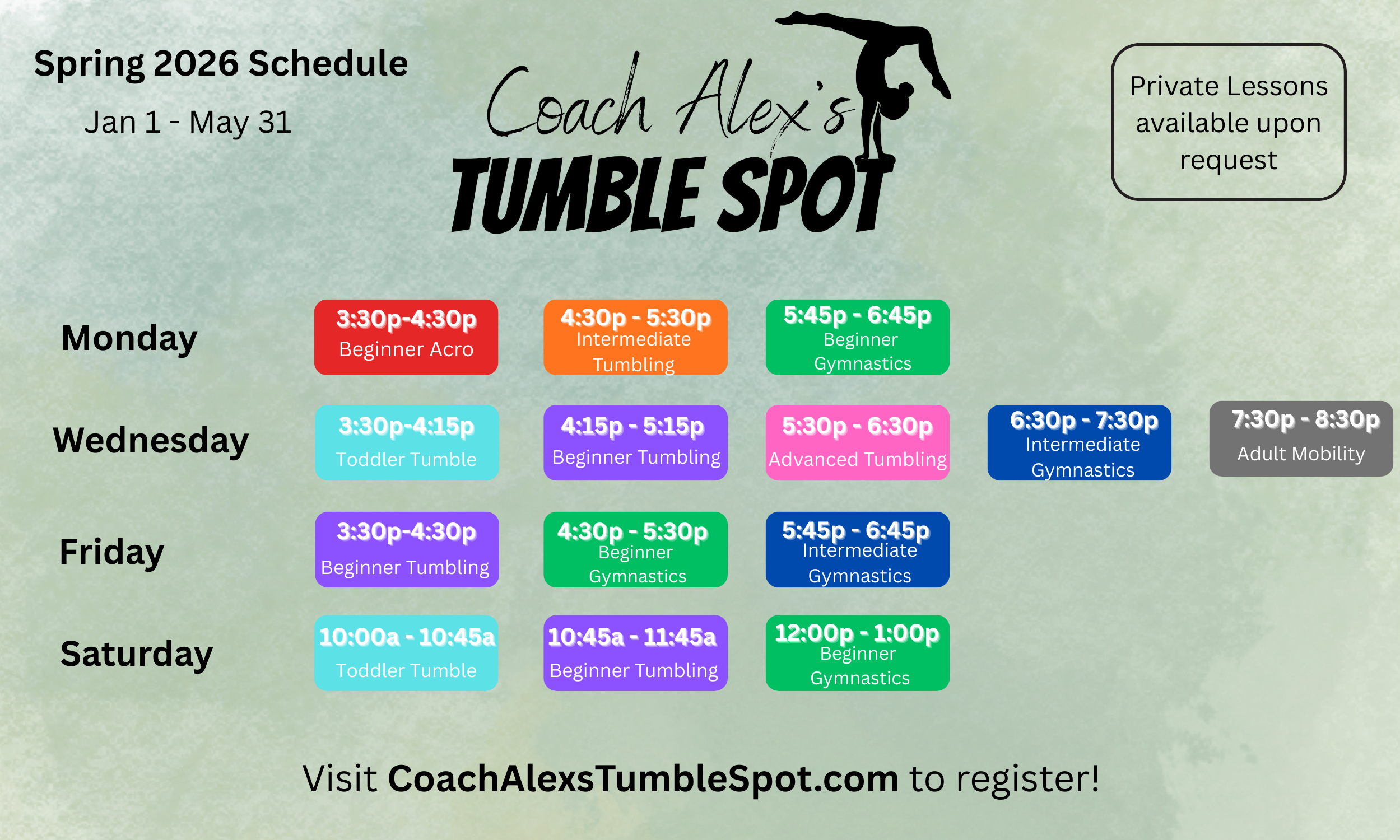 Spring 2026 Schedule

Jan 1 - May 31

Coach Alex's
TUMBLE SPOT

Private Lessons available upon request

Monday
3:30p-4:30p Beginner Acro
4:30p - 5:30p Intermediate Tumbling
5:45p - 6:45p Beginner Gymnastics

Wednesday
3:30p-4:15p Toddler Tumble
4:15p - 5:15p Beginner Tumbling
5:30p - 6:30p Advanced Tumbling
6:30p - 7:30p Intermediate Gymnastics
7:30p - 8:30p Adult Mobility

Friday
3:30p-4:30p Beginner Tumbling
4:30p - 5:30p Beginner Gymnastics
5:45p - 6:45p Intermediate Gymnastics

Saturday
10:00a - 10:45a Toddler Tumble
10:45a - 11:45a Beginner Tumbling
12:00p - 1:00p Beginner Gymnastics

Visit CoachAlexsTumbleSpot.com to register!